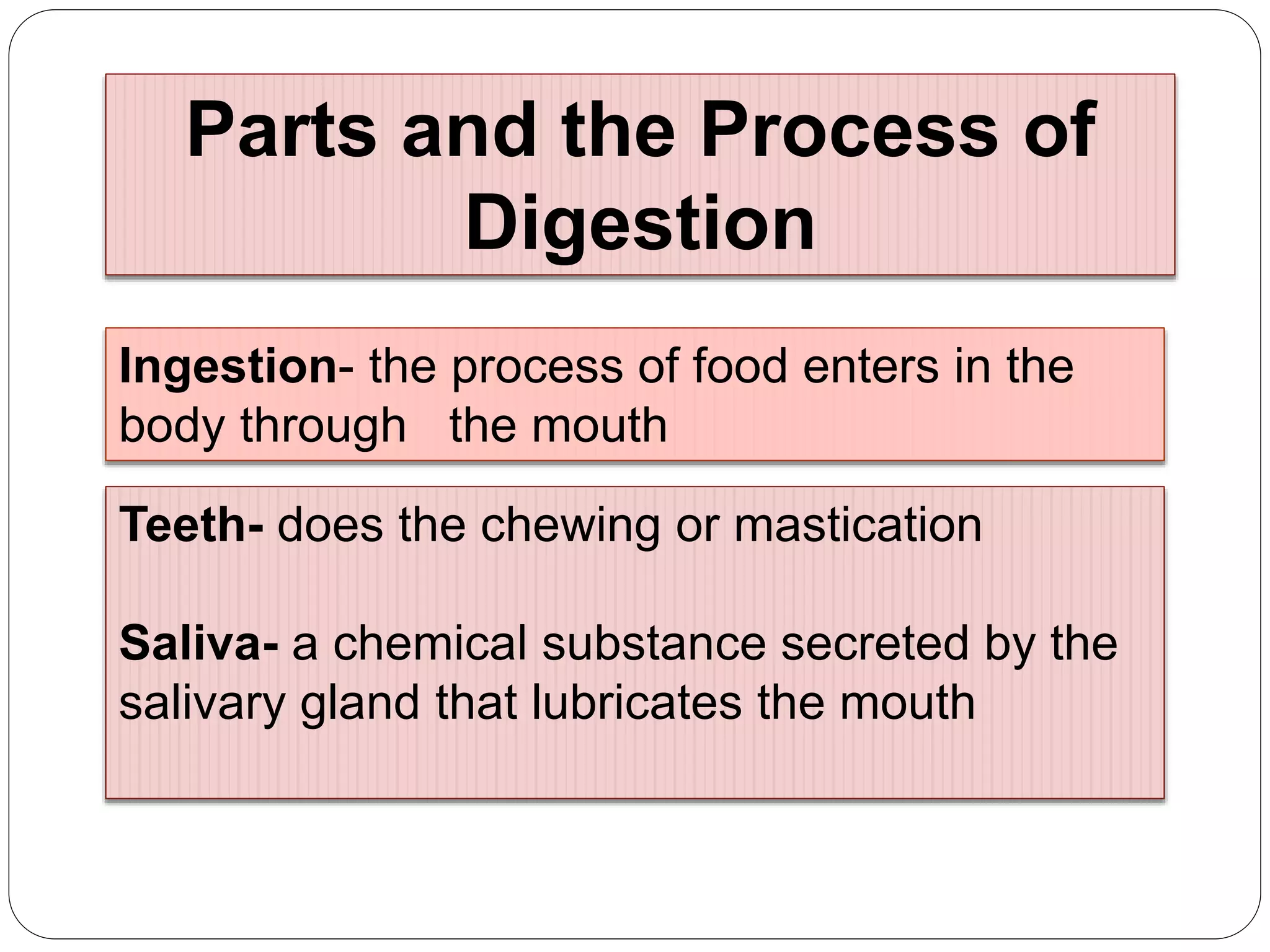 Parts and the Process of Digestion

Ingestion- the process of food enters in the body through   the mouth

Teeth- does the chewing or mastication

Saliva- a chemical substance secreted by the salivary gland that lubricates the mouth